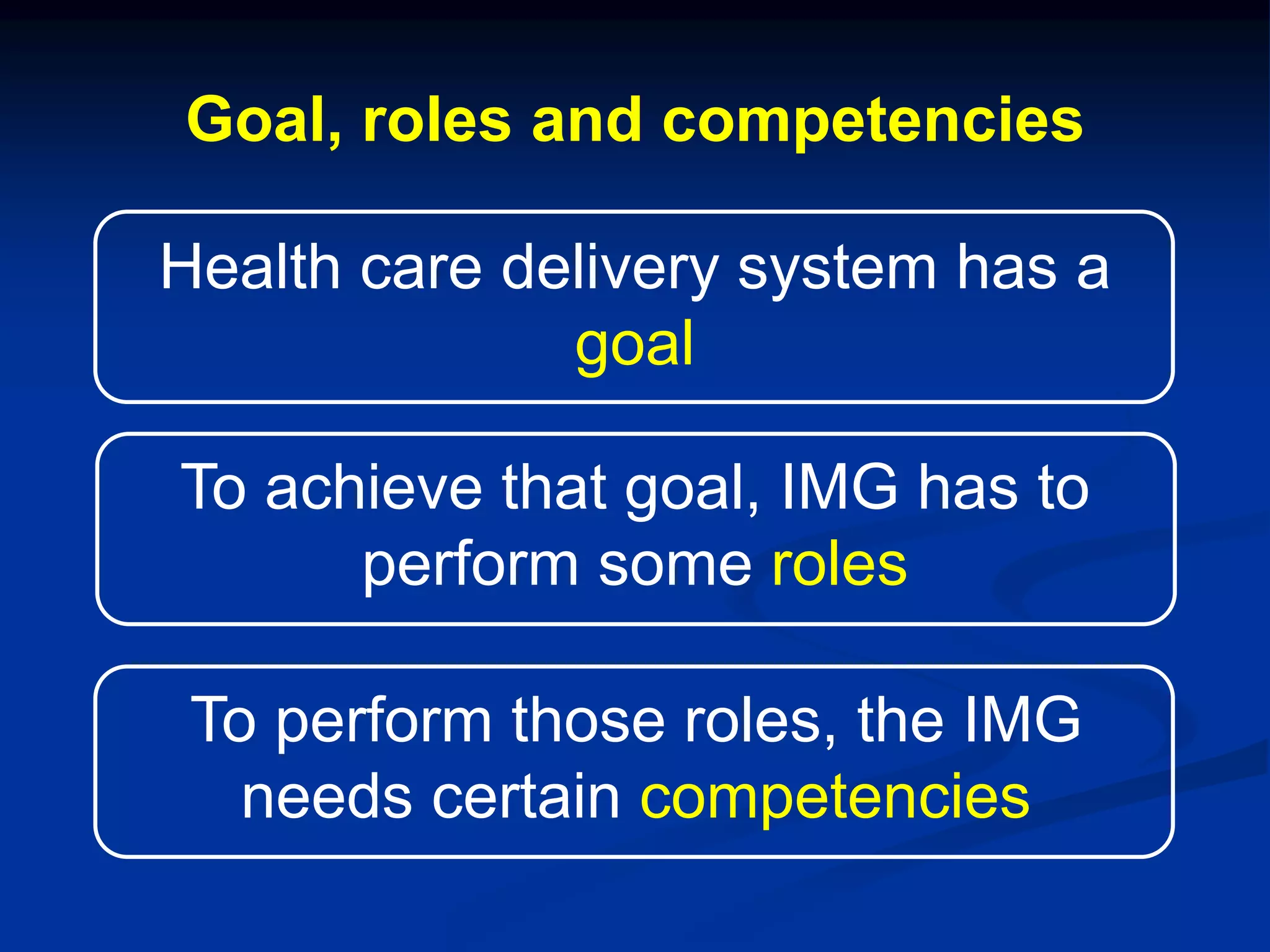 Goal, roles and competencies

Health care delivery system has a goal

To achieve that goal, IMG has to perform some roles

To perform those roles, the IMG needs certain competencies